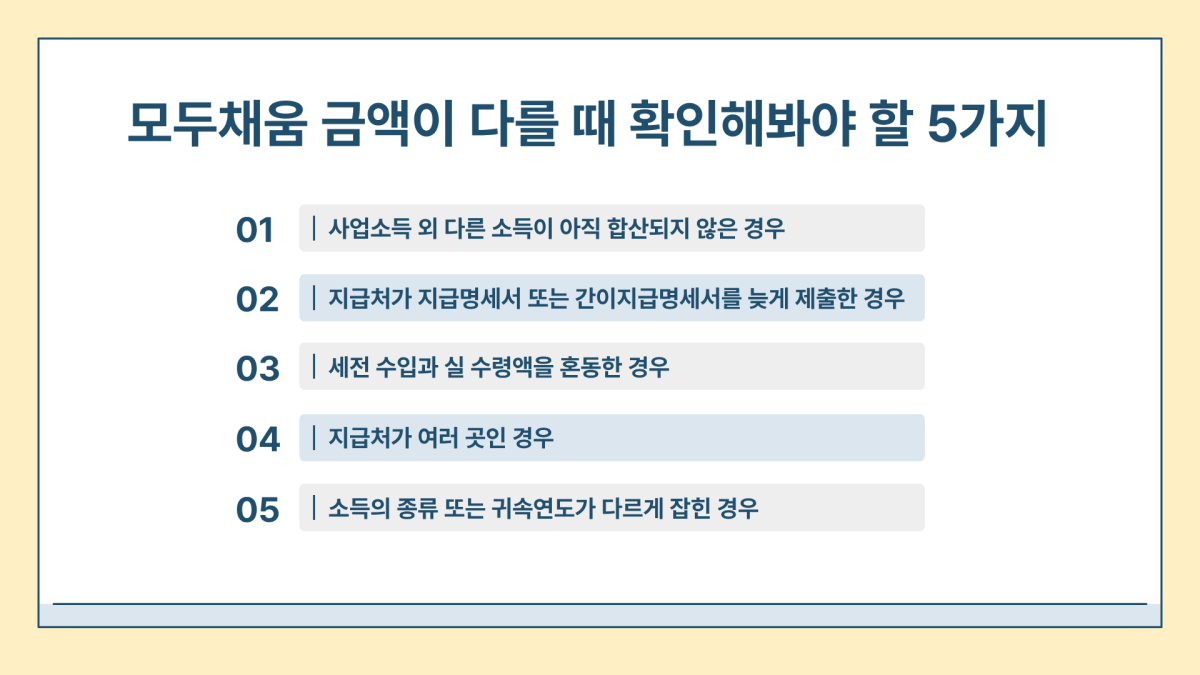 모두채움 금액이 다를 때 확인해봐야 할 5가지

01 | 사업소득 외 다른 소득이 아직 합산되지 않은 경우

02 | 지급처가 지급명세서 또는 간이지급명세서를 늦게 제출한 경우

03 | 세전 수입과 실 수령액을 혼동한 경우

04 | 지급처가 여러 곳인 경우

05 | 소득의 종류 또는 귀속연도가 다르게 잡힌 경우